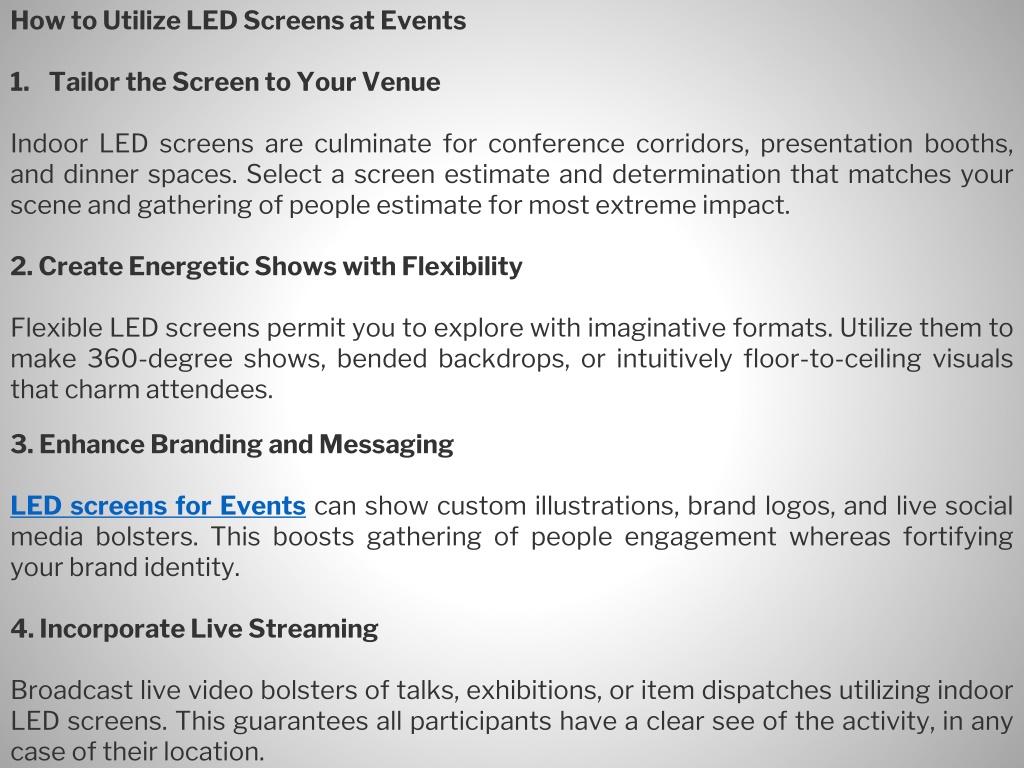 How to Utilize LED Screens at Events

1. Tailor the Screen to Your Venue

Indoor LED screens are culminate for conference corridors, presentation booths, and dinner spaces. Select a screen estimate and determination that matches your scene and gathering of people estimate for most extreme impact.

2. Create Energetic Shows with Flexibility

Flexible LED screens permit you to explore with imaginative formats. Utilize them to make 360-degree shows, bended backdrops, or intuitively floor-to-ceiling visuals that charm attendees.

3. Enhance Branding and Messaging

LED screens for Events can show custom illustrations, brand logos, and live social media bolsters. This boosts gathering of people engagement whereas fortifying your brand identity.

4. Incorporate Live Streaming

Broadcast live video bolsters of talks, exhibitions, or item dispatches utilizing indoor LED screens. This guarantees all participants have a clear see of the activity, in any case of their location.